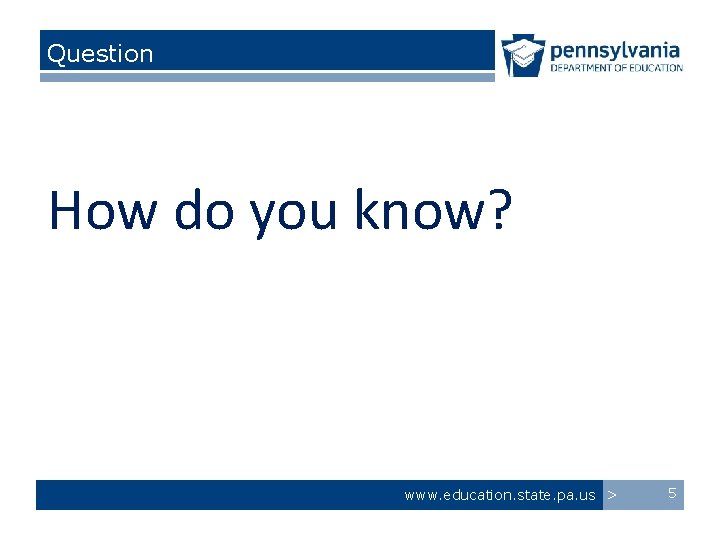 Question

pennsylvania
DEPARTMENT OF EDUCATION

How do you know?

www.education.state.pa.us > 5